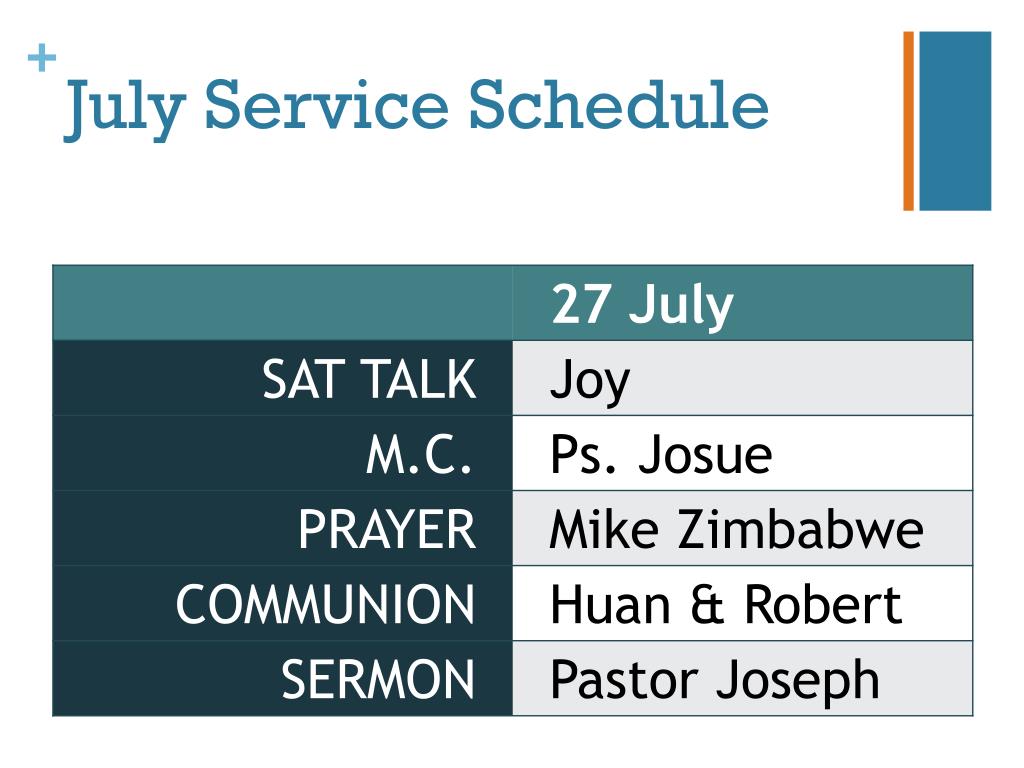 +
July Service Schedule

| | 27 July |
|---|---|
| SAT TALK | Joy |
| M.C. | Ps. Josue |
| PRAYER | Mike Zimbabwe |
| COMMUNION | Huan & Robert |
| SERMON | Pastor Joseph |